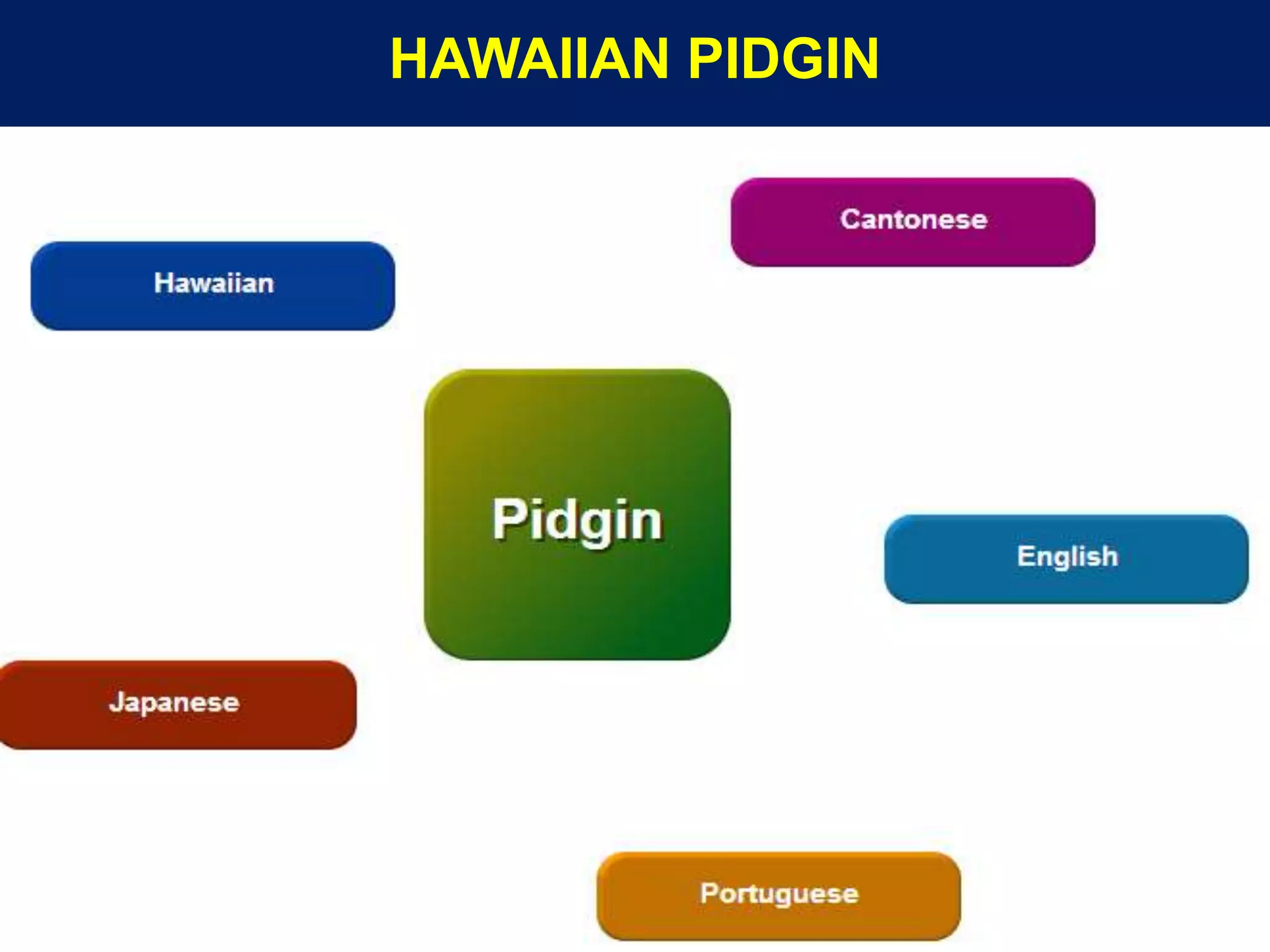 HAWAIIAN PIDGIN

Cantonese

Hawaiian

Pidgin

English

Japanese

Portuguese